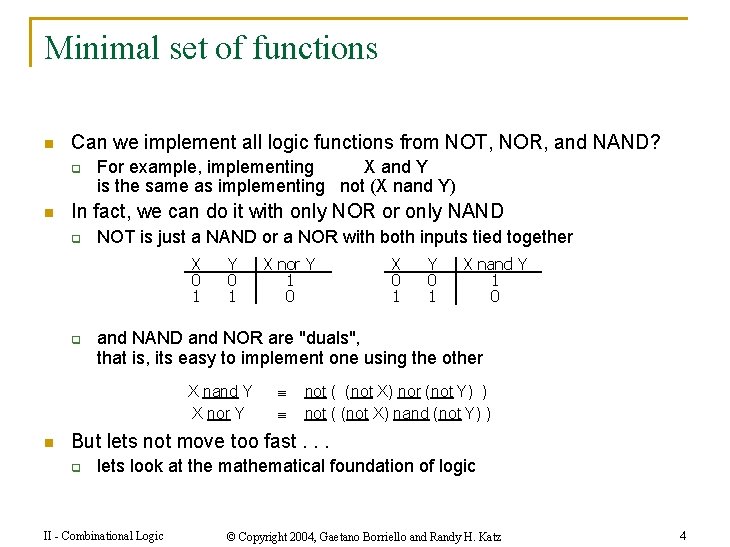 Minimal set of functions

Can we implement all logic functions from NOT, NOR, and NAND?

For example, implementing X and Y is the same as implementing not (X nand Y)

In fact, we can do it with only NOR or only NAND

NOT is just a NAND or a NOR with both inputs tied together

| X | Y | X nor Y |
|---|---|---|
| 0 | 0 | 1 |
| 1 | 1 | 0 |

| X | Y | X nand Y |
|---|---|---|
| 0 | 0 | 1 |
| 1 | 1 | 0 |

and NAND and NOR are "duals", that is, its easy to implement one using the other

X nand Y ≡ not ( (not X) nor (not Y) )
X nor Y ≡ not ( (not X) nand (not Y) )

But lets not move too fast . . .

lets look at the mathematical foundation of logic

II - Combinational Logic © Copyright 2004, Gaetano Borriello and Randy H. Katz 4